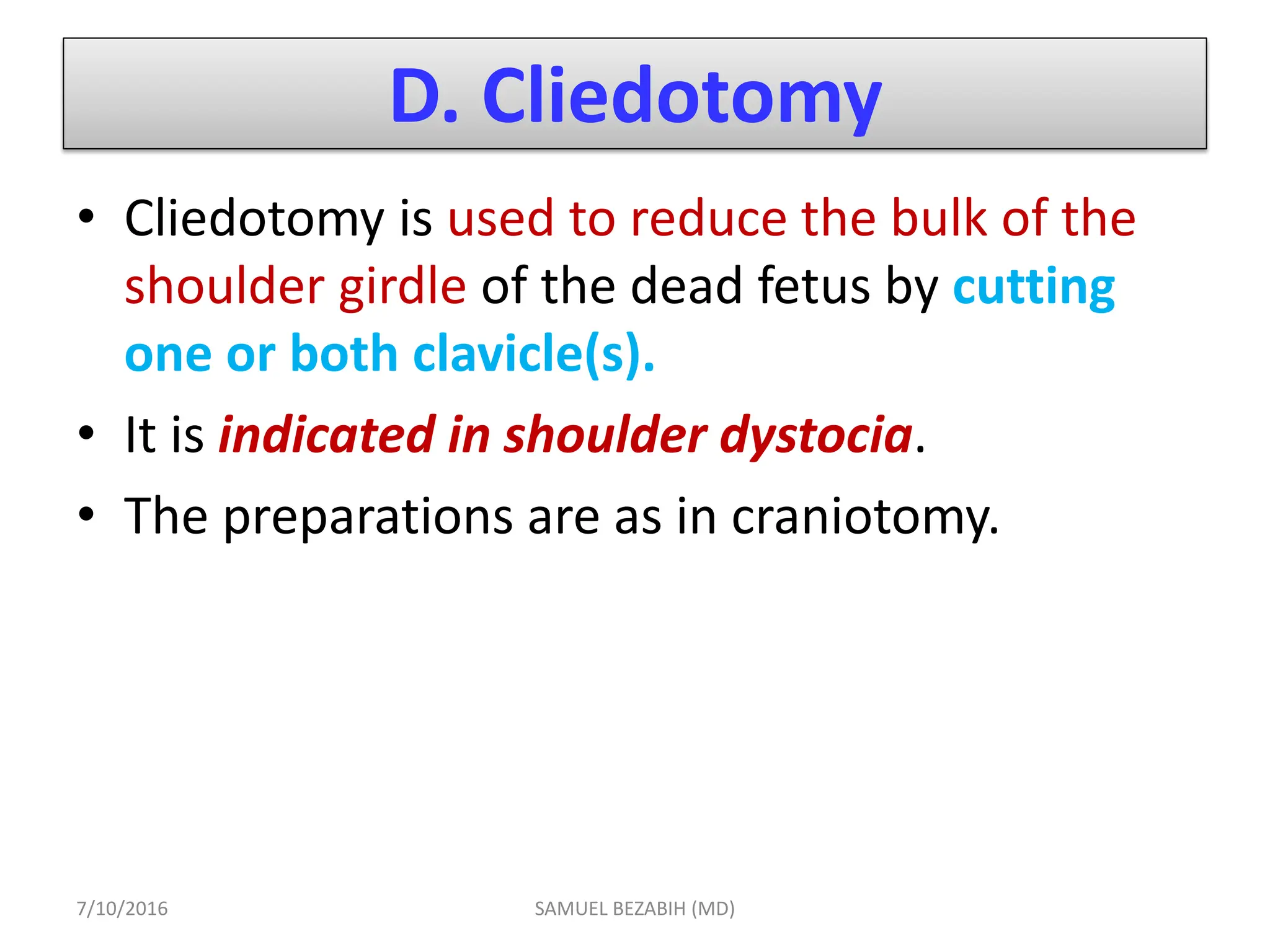 D. Cliedotomy

• Cliedotomy is used to reduce the bulk of the shoulder girdle of the dead fetus by cutting one or both clavicle(s).

• It is indicated in shoulder dystocia.

• The preparations are as in craniotomy.

7/10/2016

SAMUEL BEZABIH (MD)